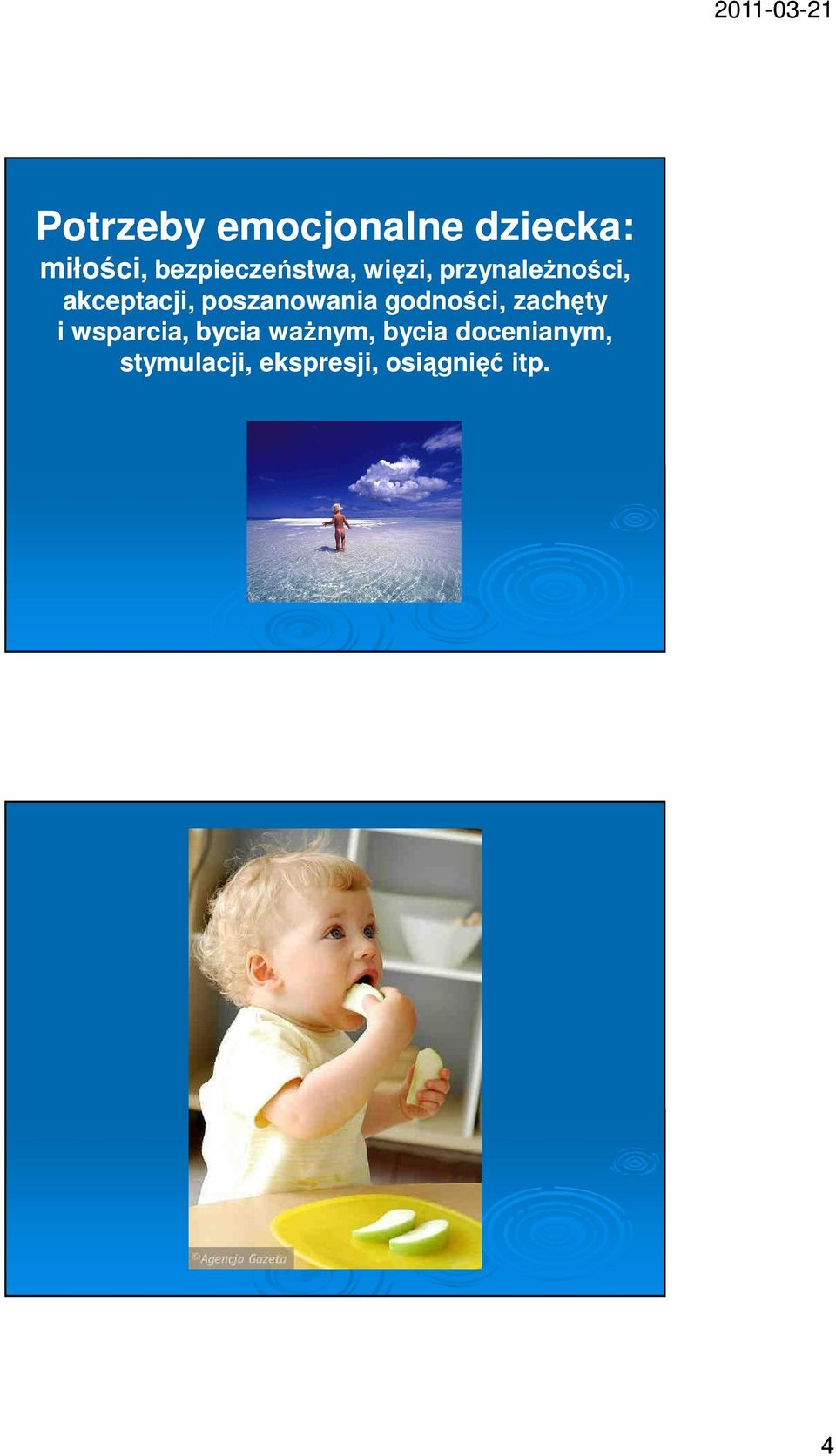 2011-03-21

Potrzeby emocjonalne dziecka:

miłości, bezpieczeństwa, więzi, przynależności, akceptacji, poszanowania godności, zachęty i wsparcia, bycia ważnym, bycia docenianym, stymulacji, ekspresji, osiągnięć itp.

©Agencja Gazeta

4